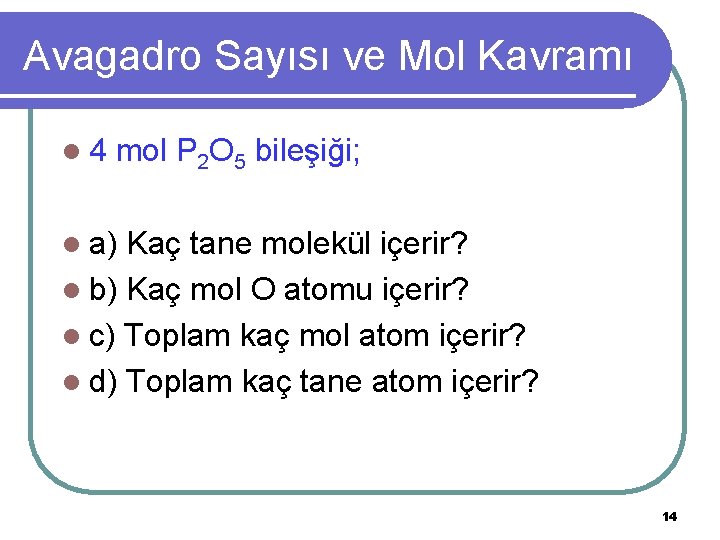 Avagadro Sayısı ve Mol Kavramı

4 mol $P_2O_5$ bileşiği;

a) Kaç tane molekül içerir?
b) Kaç mol O atomu içerir?
c) Toplam kaç mol atom içerir?
d) Toplam kaç tane atom içerir?

14